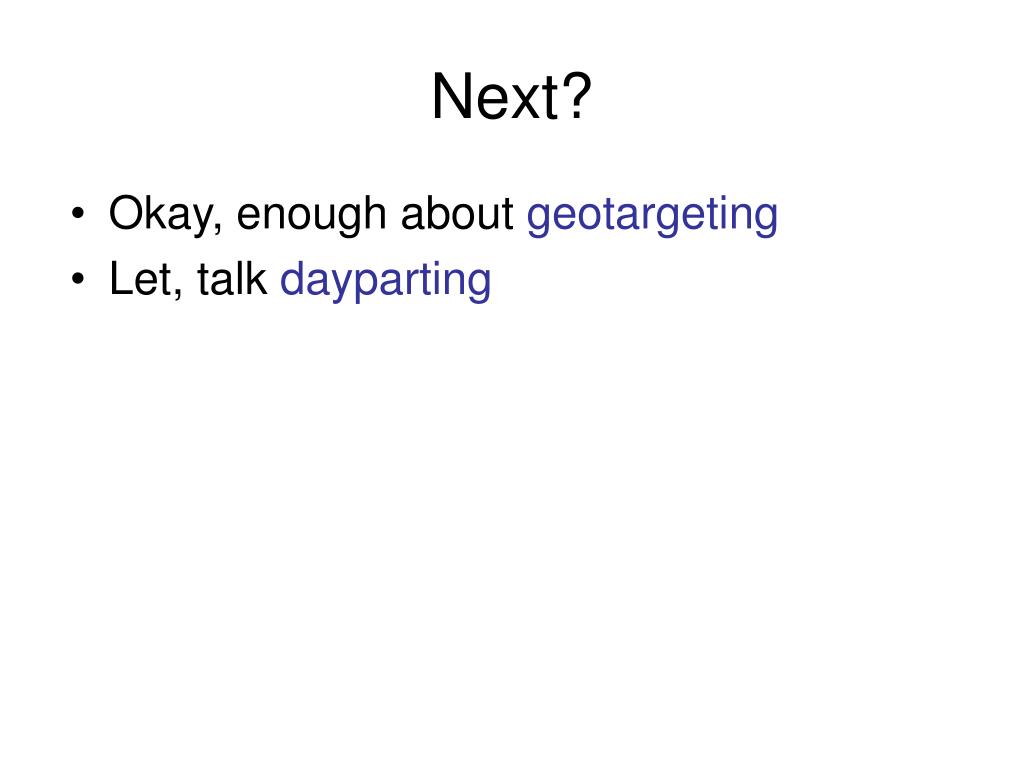 Next?

• Okay, enough about geotargeting
• Let, talk dayparting